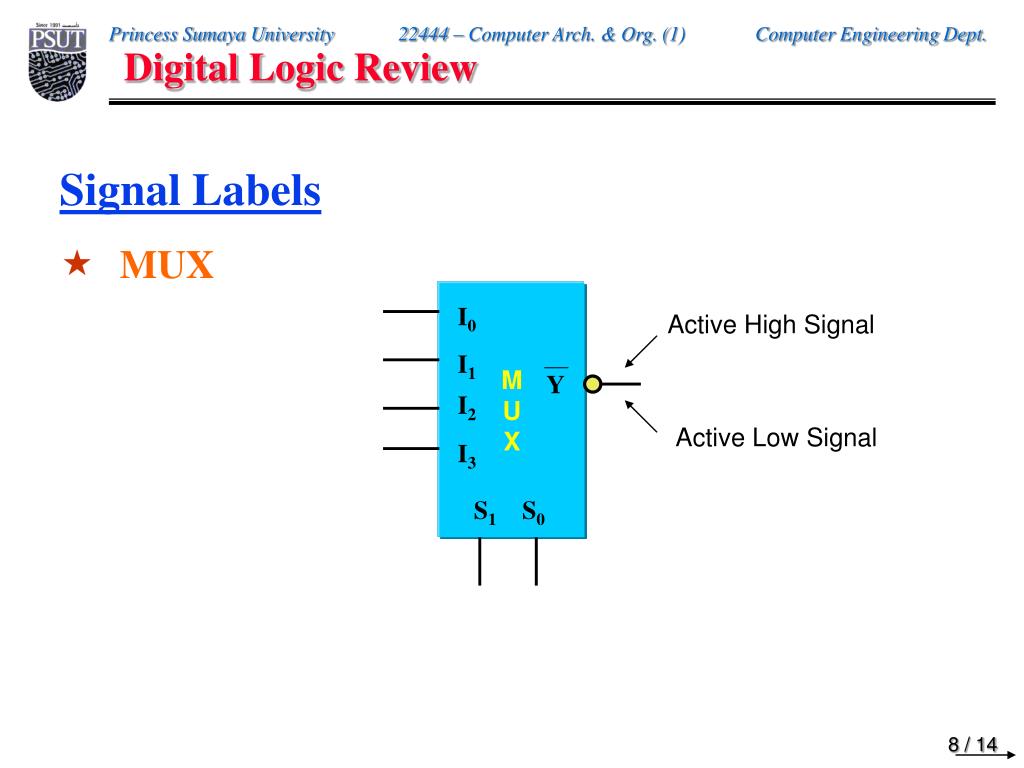 Since 1991 PSUT

Princess Sumaya University 22444 – Computer Arch. & Org. (1) Computer Engineering Dept.

Digital Logic Review

Signal Labels

★ MUX

$I_0$

$I_1$

$I_2$

$I_3$

M U X

$\overline{Y}$

$S_1$ $S_0$

Active High Signal

Active Low Signal

8 / 14